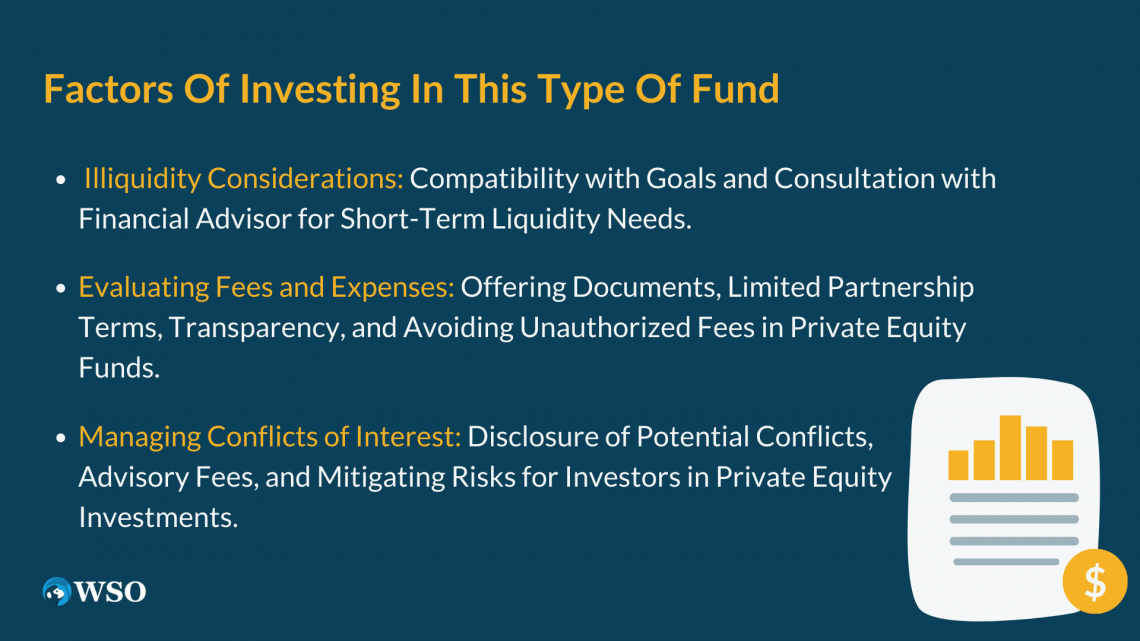 Factors Of Investing In This Type Of Fund

• Illiquidity Considerations: Compatibility with Goals and Consultation with Financial Advisor for Short-Term Liquidity Needs.

• Evaluating Fees and Expenses: Offering Documents, Limited Partnership Terms, Transparency, and Avoiding Unauthorized Fees in Private Equity Funds.

• Managing Conflicts of Interest: Disclosure of Potential Conflicts, Advisory Fees, and Mitigating Risks for Investors in Private Equity Investments.

$

WSO